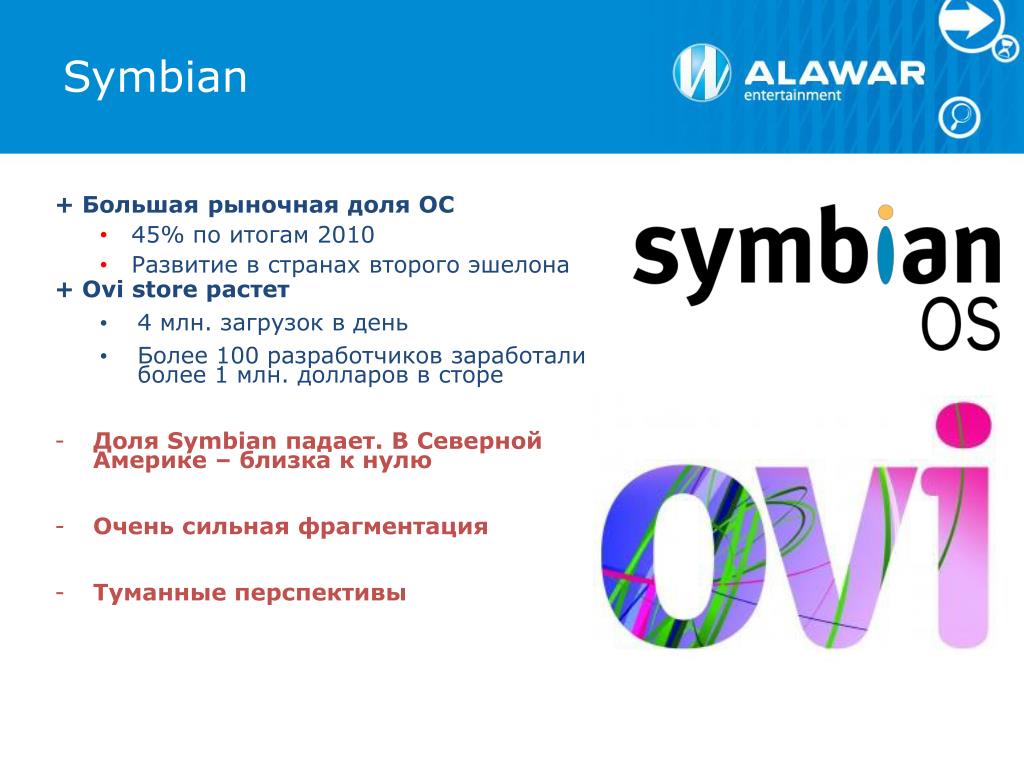 Symbian

ALAWAR entertainment

+ Большая рыночная доля ОС
• 45% по итогам 2010
• Развитие в странах второго эшелона
+ Ovi store растет
• 4 млн. загрузок в день
• Более 100 разработчиков заработали более 1 млн. долларов в сторе

- Доля Symbian падает. В Северной Америке – близка к нулю

- Очень сильная фрагментация

- Туманные перспективы

symbian OS

ovi